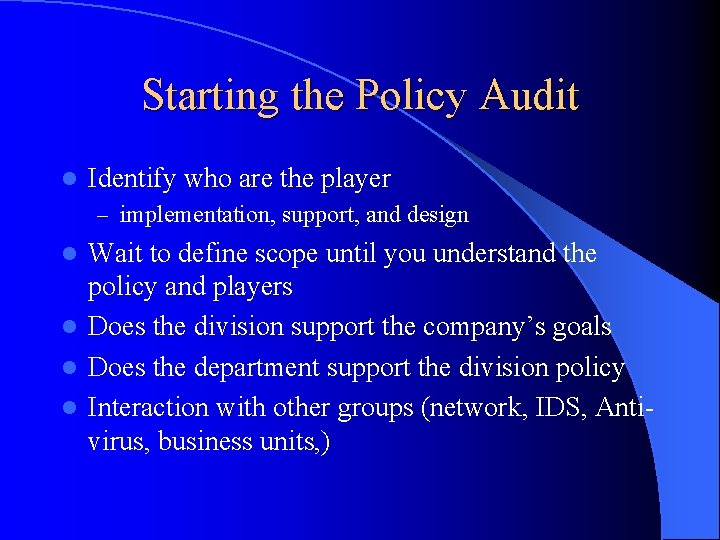 Starting the Policy Audit

- Identify who are the player
  – implementation, support, and design
- Wait to define scope until you understand the policy and players
- Does the division support the company’s goals
- Does the department support the division policy
- Interaction with other groups (network, IDS, Anti-virus, business units,)